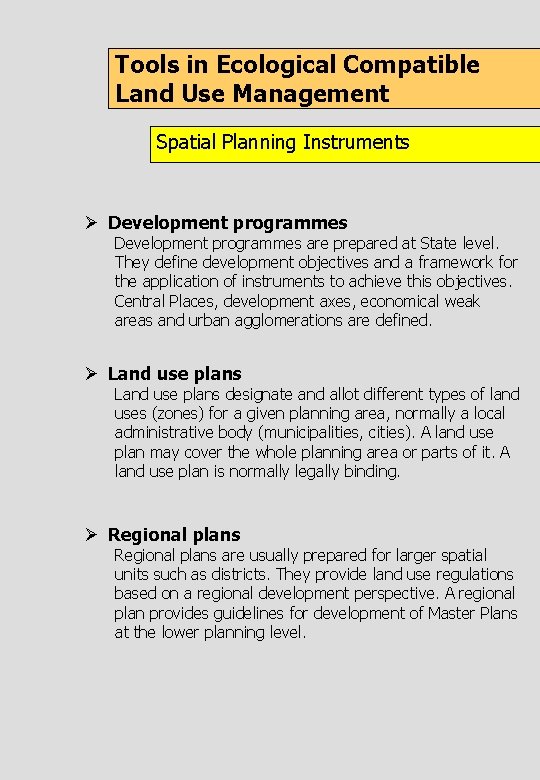 Tools in Ecological Compatible Land Use Management

Spatial Planning Instruments

➢ Development programmes
Development programmes are prepared at State level. They define development objectives and a framework for the application of instruments to achieve this objectives. Central Places, development axes, economical weak areas and urban agglomerations are defined.

➢ Land use plans
Land use plans designate and allot different types of land uses (zones) for a given planning area, normally a local administrative body (municipalities, cities). A land use plan may cover the whole planning area or parts of it. A land use plan is normally legally binding.

➢ Regional plans
Regional plans are usually prepared for larger spatial units such as districts. They provide land use regulations based on a regional development perspective. A regional plan provides guidelines for development of Master Plans at the lower planning level.